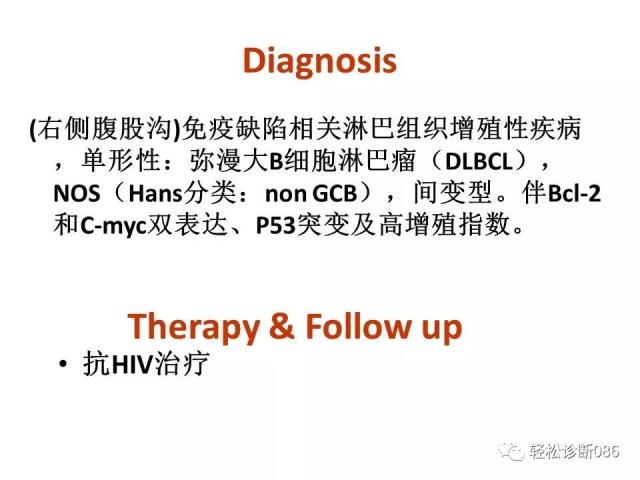 Diagnosis

(右侧腹股沟)免疫缺陷相关淋巴组织增殖性疾病，单形性：弥漫大B细胞淋巴瘤（DLBCL），NOS（Hans分类：non GCB），间变型。伴Bcl-2和C-myc双表达、P53突变及高增殖指数。

Therapy & Follow up

• 抗HIV治疗

轻松诊断086